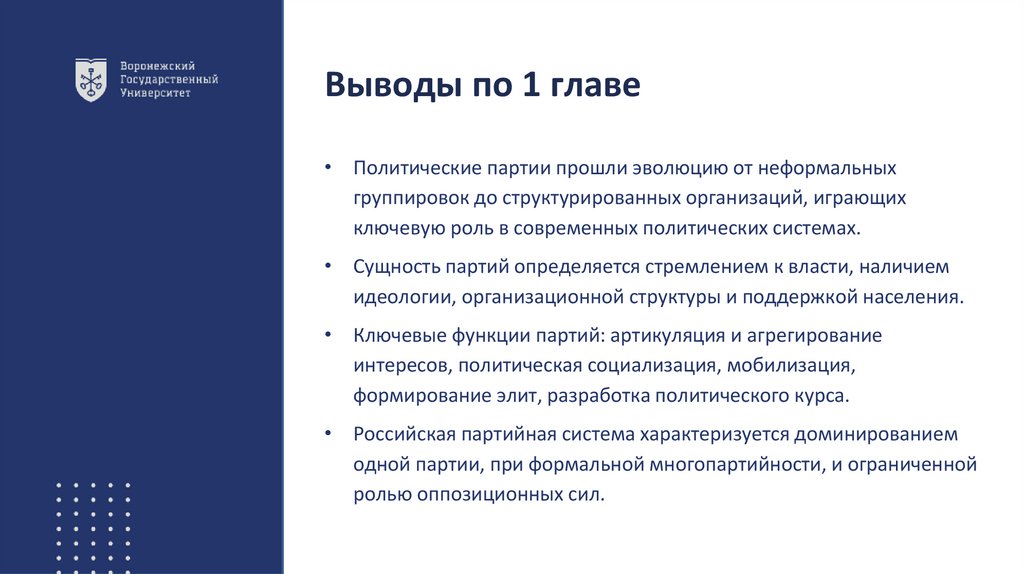 Воронежский Государственный Университет

Выводы по 1 главе

• Политические партии прошли эволюцию от неформальных группировок до структурированных организаций, играющих ключевую роль в современных политических системах.

• Сущность партий определяется стремлением к власти, наличием идеологии, организационной структуры и поддержкой населения.

• Ключевые функции партий: артикуляция и агрегирование интересов, политическая социализация, мобилизация, формирование элит, разработка политического курса.

• Российская партийная система характеризуется доминированием одной партии, при формальной многопартийности, и ограниченной ролью оппозиционных сил.